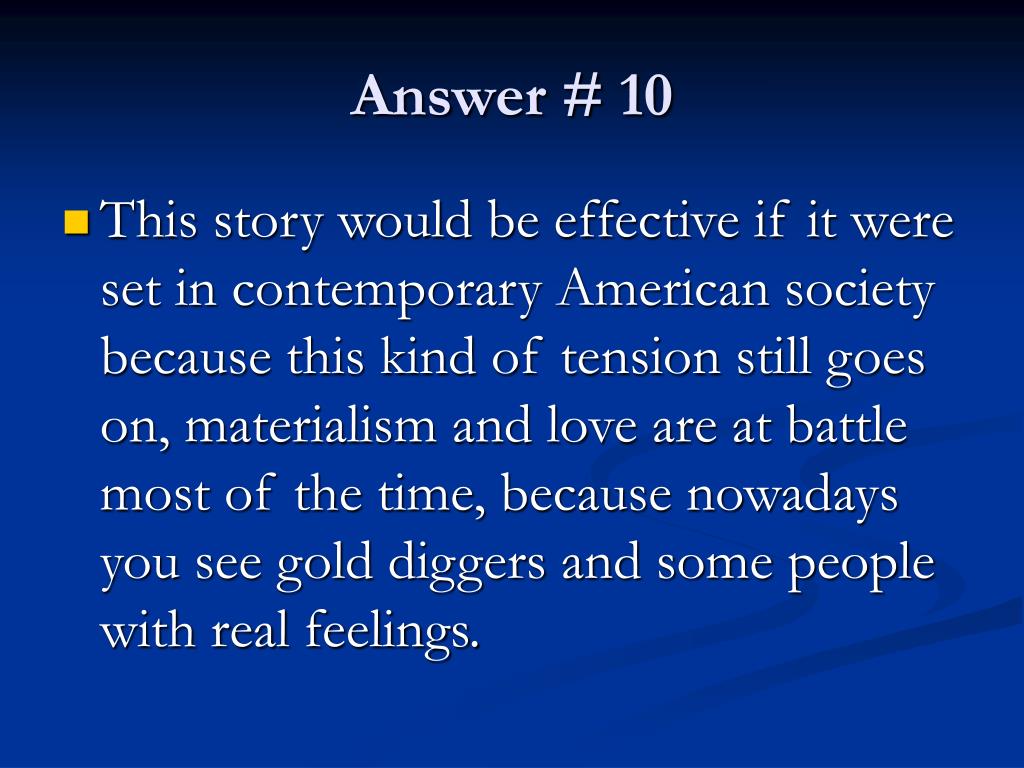 Answer # 10

This story would be effective if it were set in contemporary American society because this kind of tension still goes on, materialism and love are at battle most of the time, because nowadays you see gold diggers and some people with real feelings.